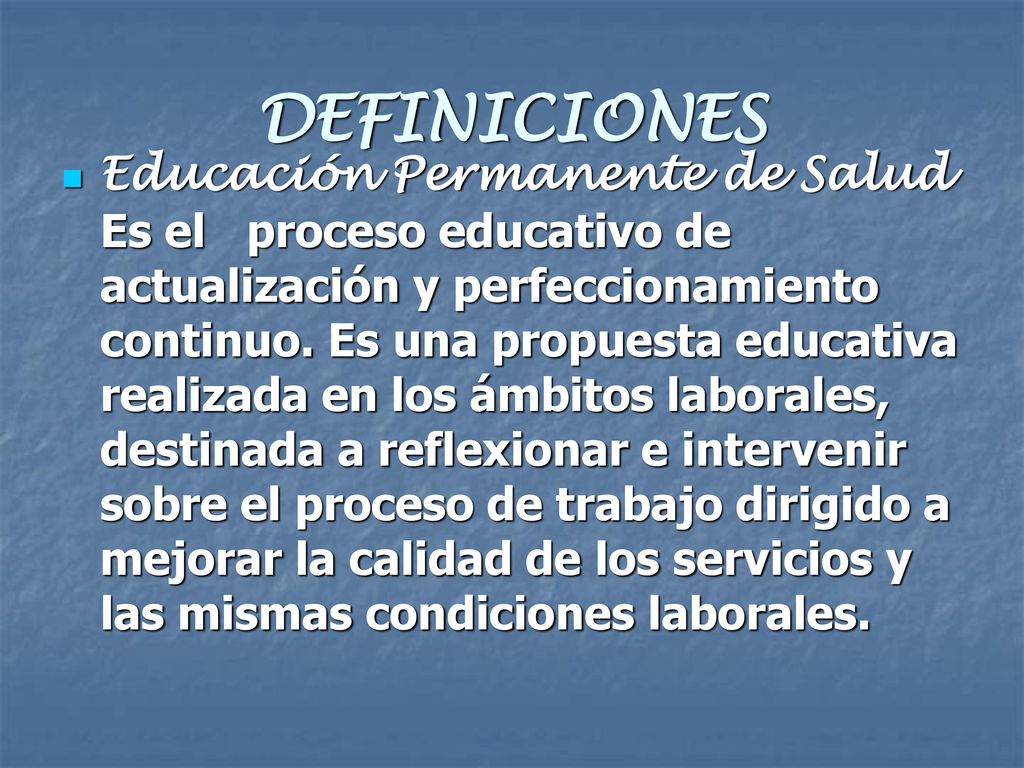 DEFINICIONES

Educación Permanente de Salud
Es el proceso educativo de actualización y perfeccionamiento continuo. Es una propuesta educativa realizada en los ámbitos laborales, destinada a reflexionar e intervenir sobre el proceso de trabajo dirigido a mejorar la calidad de los servicios y las mismas condiciones laborales.